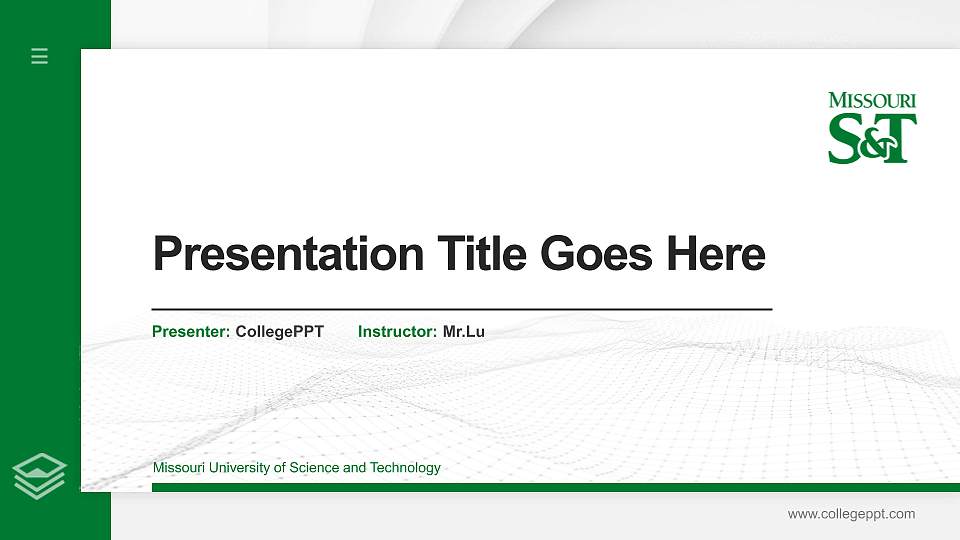 MISSOURI
S&T

Presentation Title Goes Here

Presenter: CollegePPT Instructor: Mr.Lu

Missouri University of Science and Technology

www.collegeppt.com